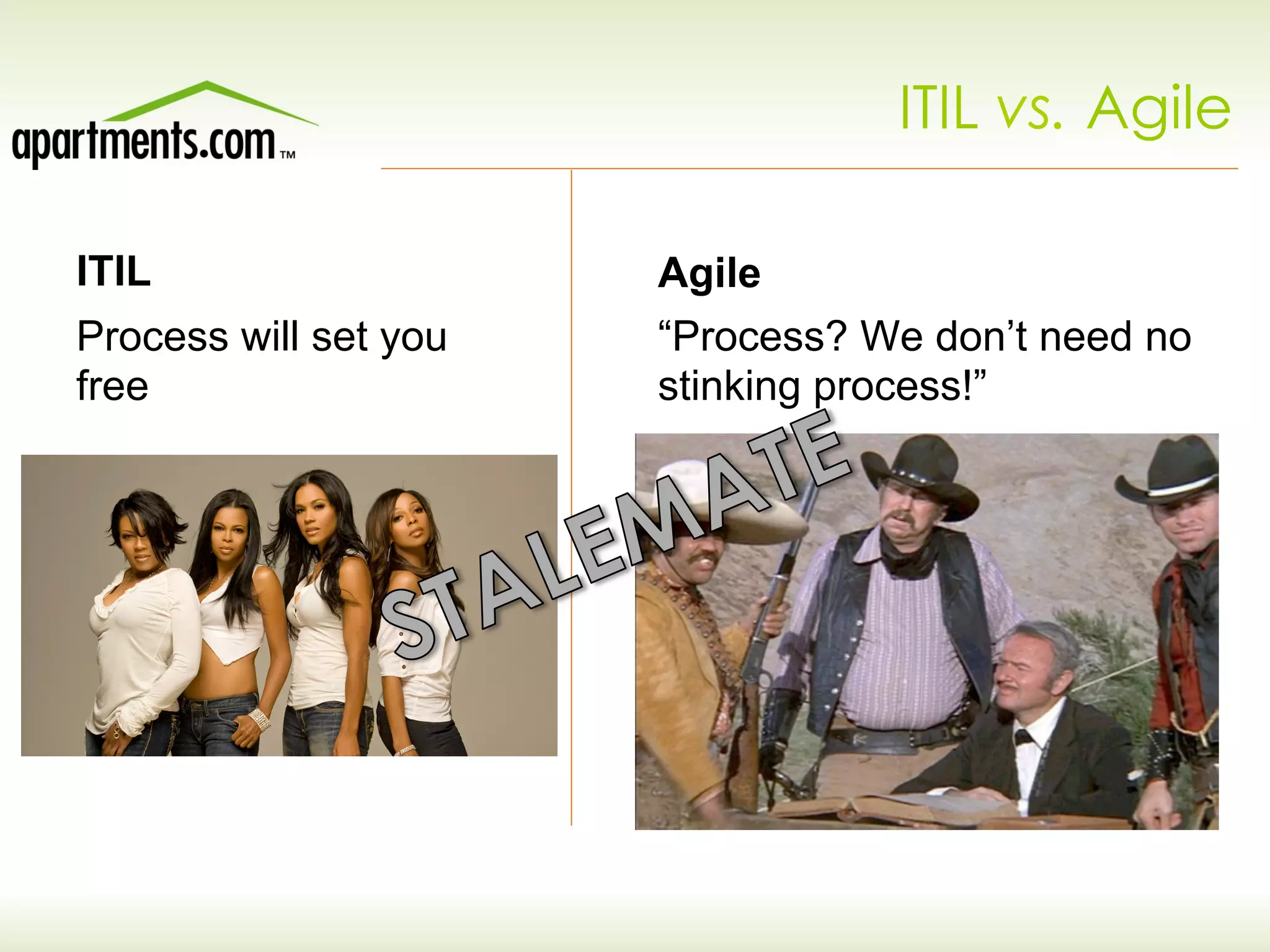 apartments.com™

ITIL vs. Agile

ITIL

Process will set you free

Agile

“Process? We don’t need no stinking process!”

STALEMATE